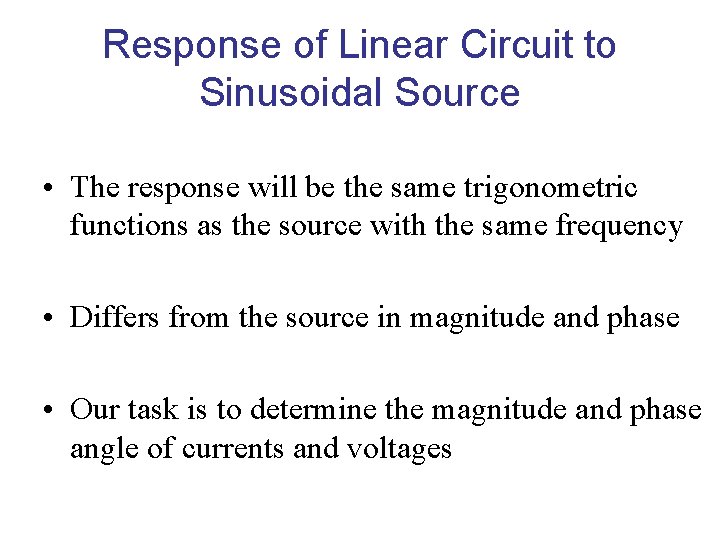 Response of Linear Circuit to Sinusoidal Source

• The response will be the same trigonometric functions as the source with the same frequency

• Differs from the source in magnitude and phase

• Our task is to determine the magnitude and phase angle of currents and voltages